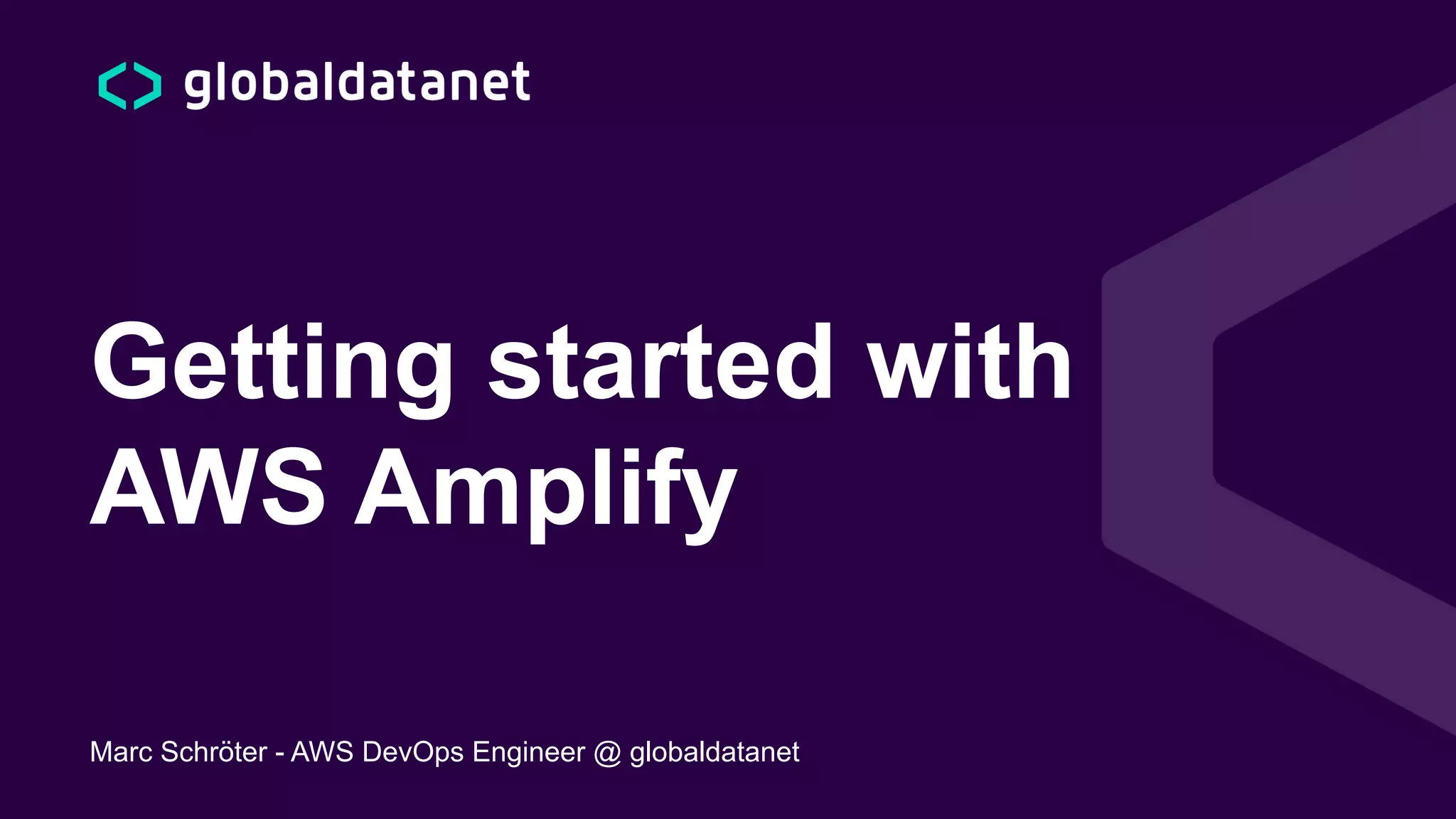 globaldatanet

Getting started with AWS Amplify

Marc Schröter - AWS DevOps Engineer @ globaldatanet